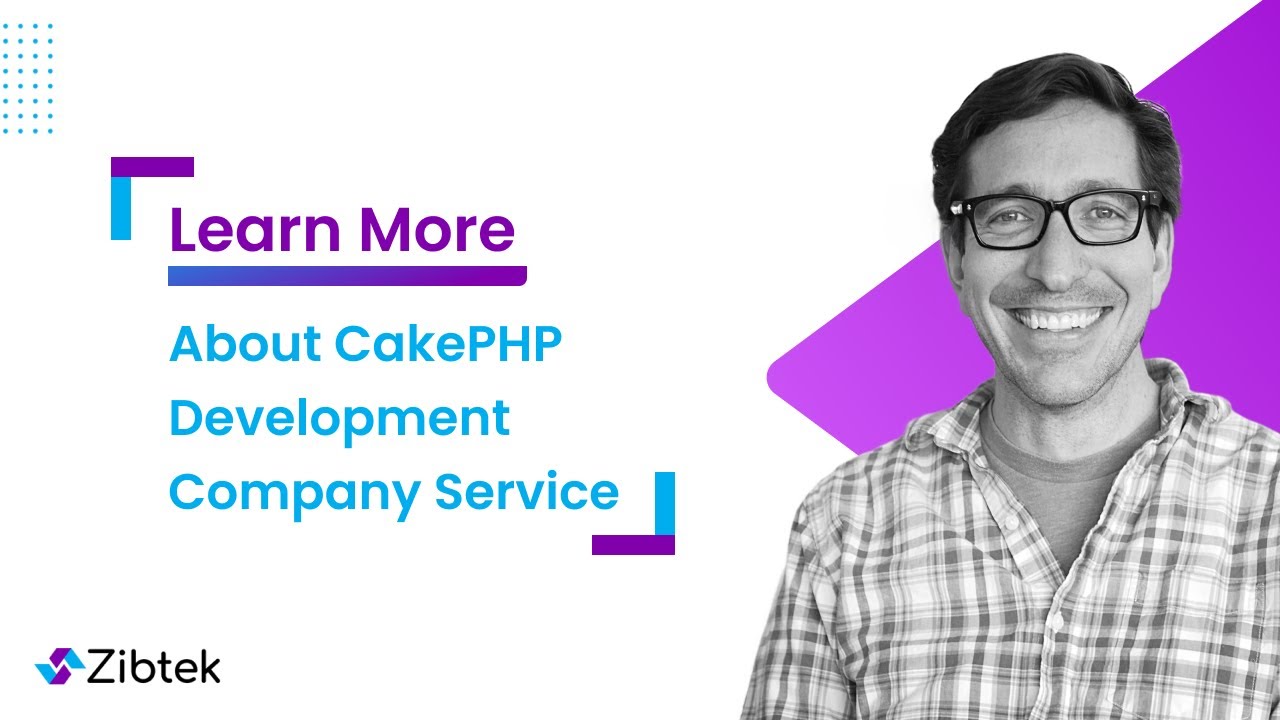 Learn More

About CakePHP Development Company Service

Zibtek